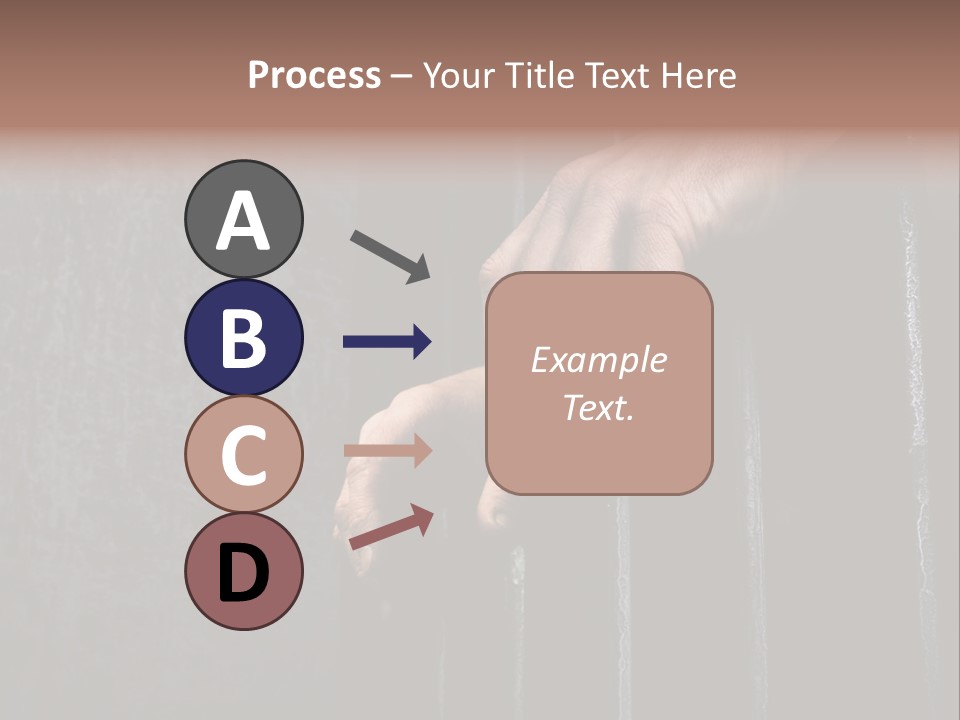 Process – Your Title Text Here

A

B

C

D

Example Text.